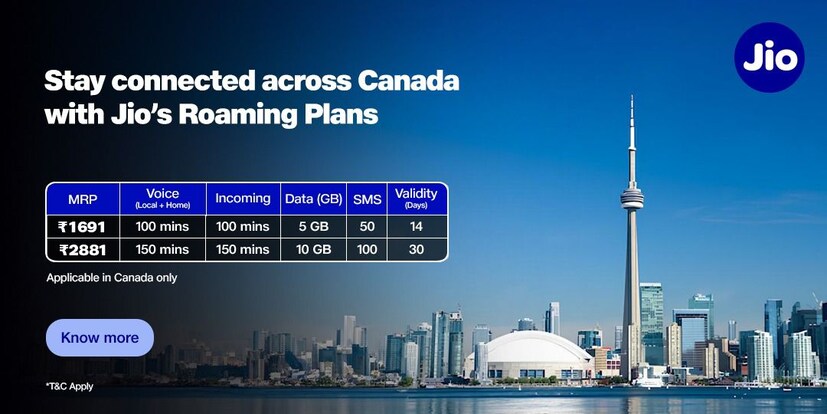 Jio

Stay connected across Canada with Jio's Roaming Plans

| MRP | Voice (Local + Home) | Incoming | Data (GB) | SMS | Validity (Days) |
|---|---|---|---|---|---|
| ₹1691 | 100 mins | 100 mins | 5 GB | 50 | 14 |
| ₹2881 | 150 mins | 150 mins | 10 GB | 100 | 30 |

Applicable in Canada only

Know more

*T&C Apply